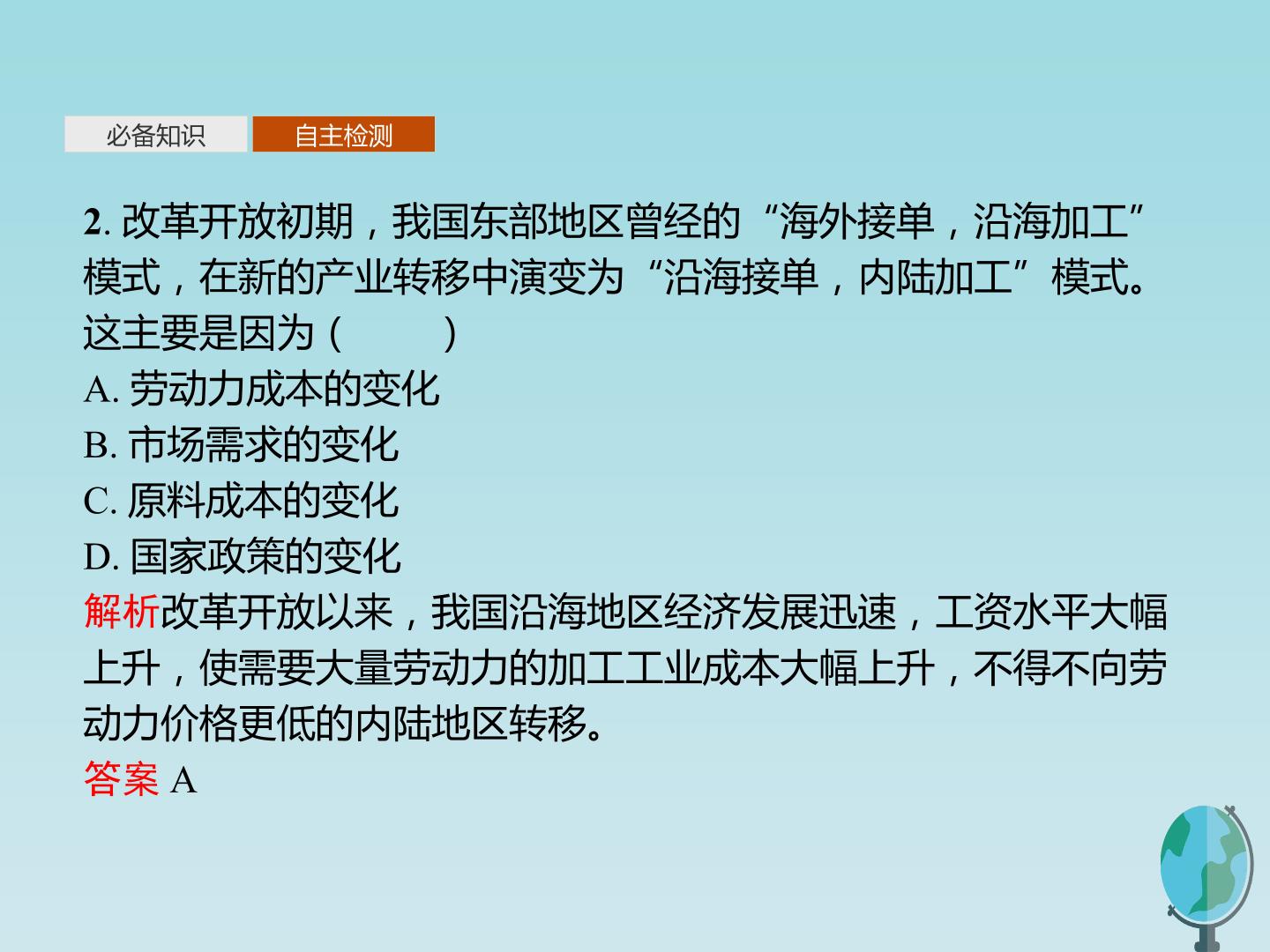 必备知识 自主检测

2.改革开放初期，我国东部地区曾经的“海外接单，沿海加工”模式，在新的产业转移中演变为“沿海接单，内陆加工”模式。这主要是因为(　　)

A.劳动力成本的变化

B.市场需求的变化

C.原料成本的变化

D.国家政策的变化

解析改革开放以来，我国沿海地区经济发展迅速，工资水平大幅上升，使需要大量劳动力的加工工业成本大幅上升，不得不向劳动力价格更低的内陆地区转移。

答案 A